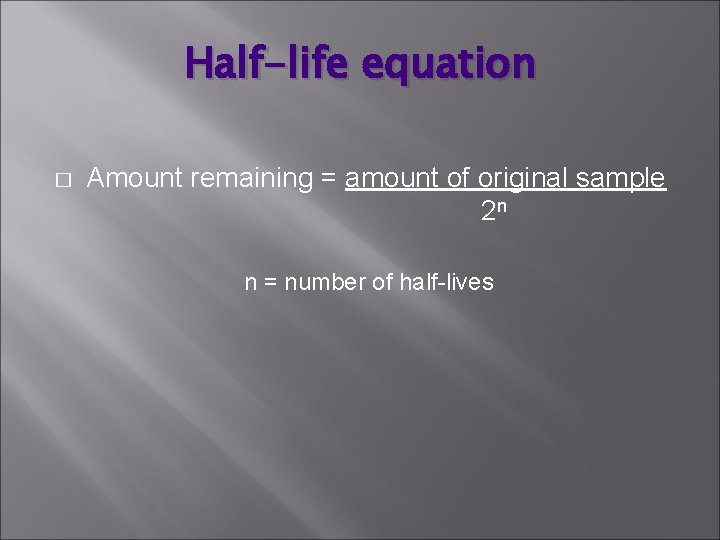 Half-life equation

Amount remaining = $\frac{\text{amount of original sample}}{2^n}$

n = number of half-lives